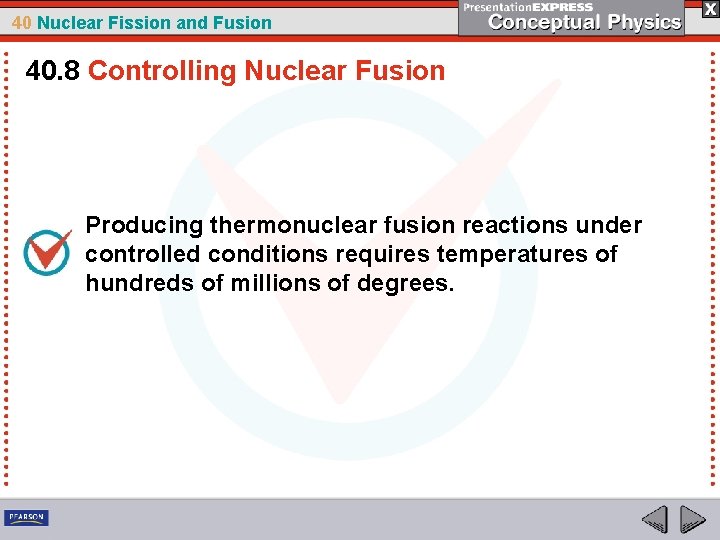 40 Nuclear Fission and Fusion

PresentationEXPRESS
Conceptual Physics

X

40.8 Controlling Nuclear Fusion

Producing thermonuclear fusion reactions under controlled conditions requires temperatures of hundreds of millions of degrees.

PEARSON